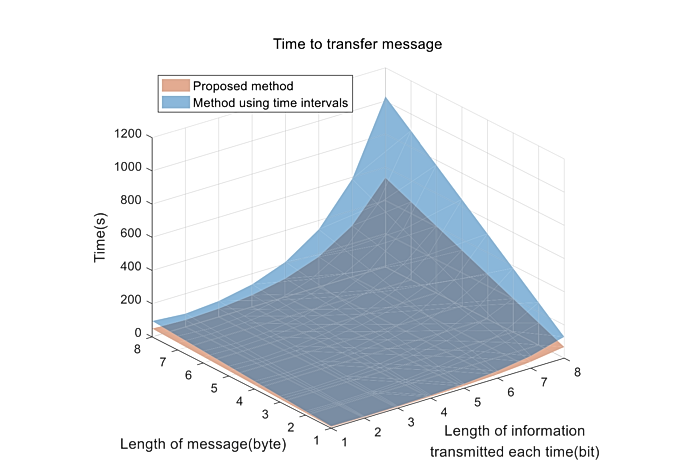 Time to transfer message

Proposed method
Method using time intervals

1200
1000
800
600
400
200
0

Time(s)

8
7
6
5
4
3
2
1

Length of message(byte)

1
2
3
4
5
6
7
8

Length of information transmitted each time(bit)